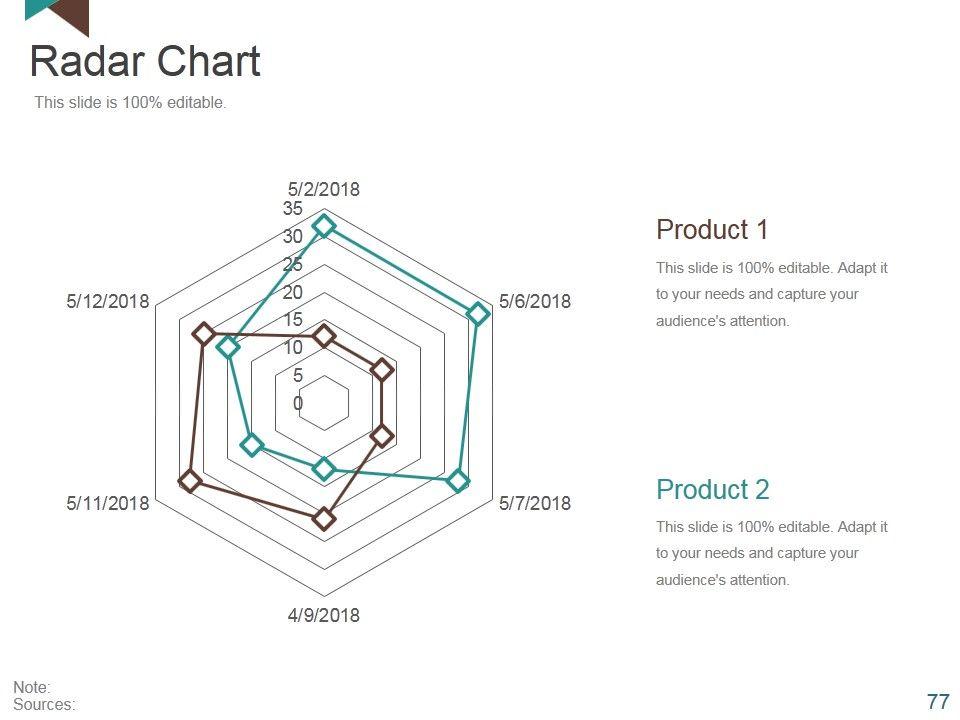 Radar Chart

This slide is 100% editable.

5/2/2018
35
30
25
20
15
10
5
0
5/6/2018
5/7/2018
4/9/2018
5/11/2018
5/12/2018

Product 1

This slide is 100% editable. Adapt it to your needs and capture your audience's attention.

Product 2

This slide is 100% editable. Adapt it to your needs and capture your audience's attention.

Note:
Sources:

77